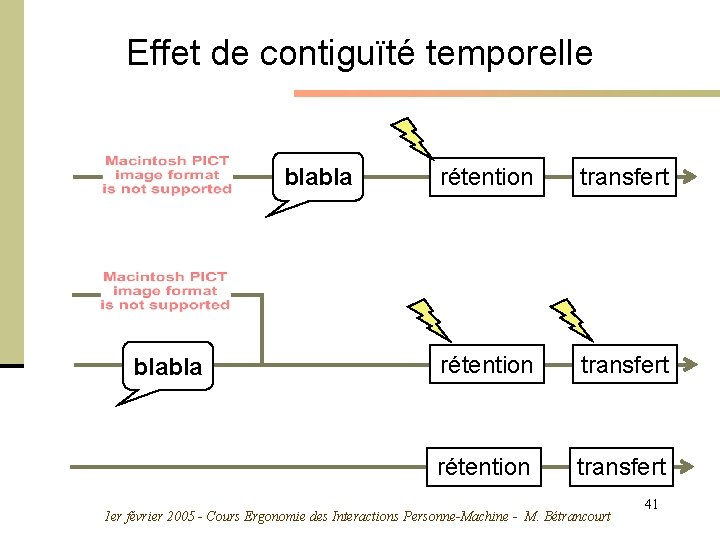 Effet de contiguïté temporelle

Macintosh PICT image format is not supported

blabla

rétention

transfert

Macintosh PICT image format is not supported

blabla

rétention

transfert

rétention

transfert

1er février 2005 - Cours Ergonomie des Interactions Personne-Machine - M. Bétrancourt

41